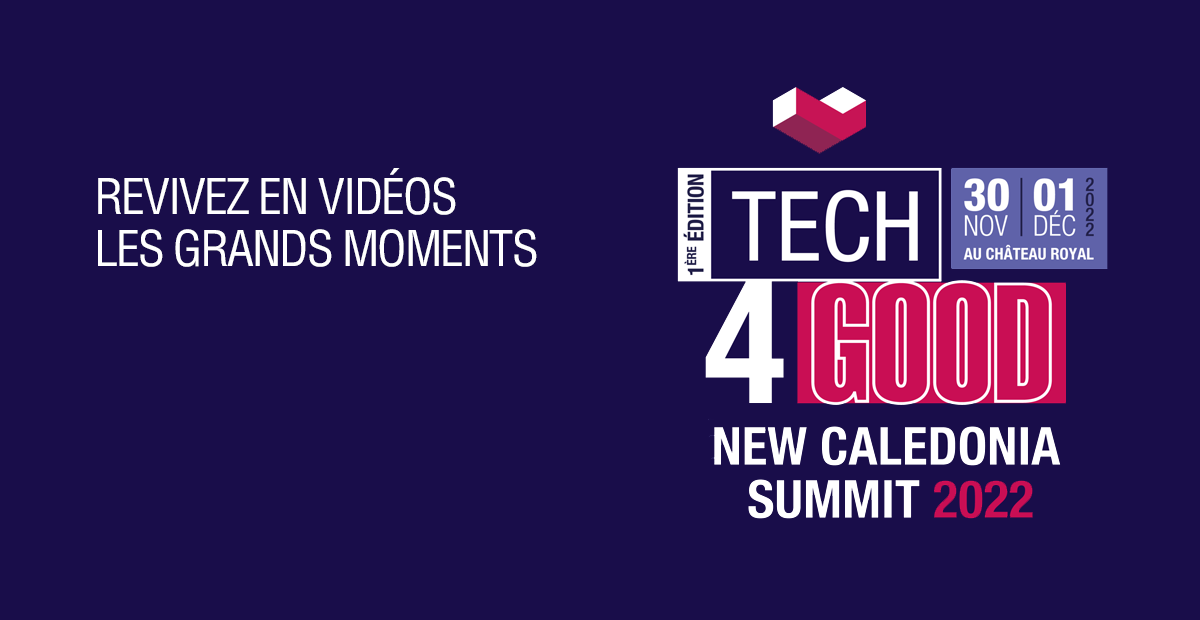 REVIVEZ EN VIDÉOS
LES GRANDS MOMENTS

1ÈRE ÉDITION

TECH

30 NOV | 01 DÉC 2022
AU CHÂTEAU ROYAL

4 GOOD

NEW CALEDONIA
SUMMIT 2022